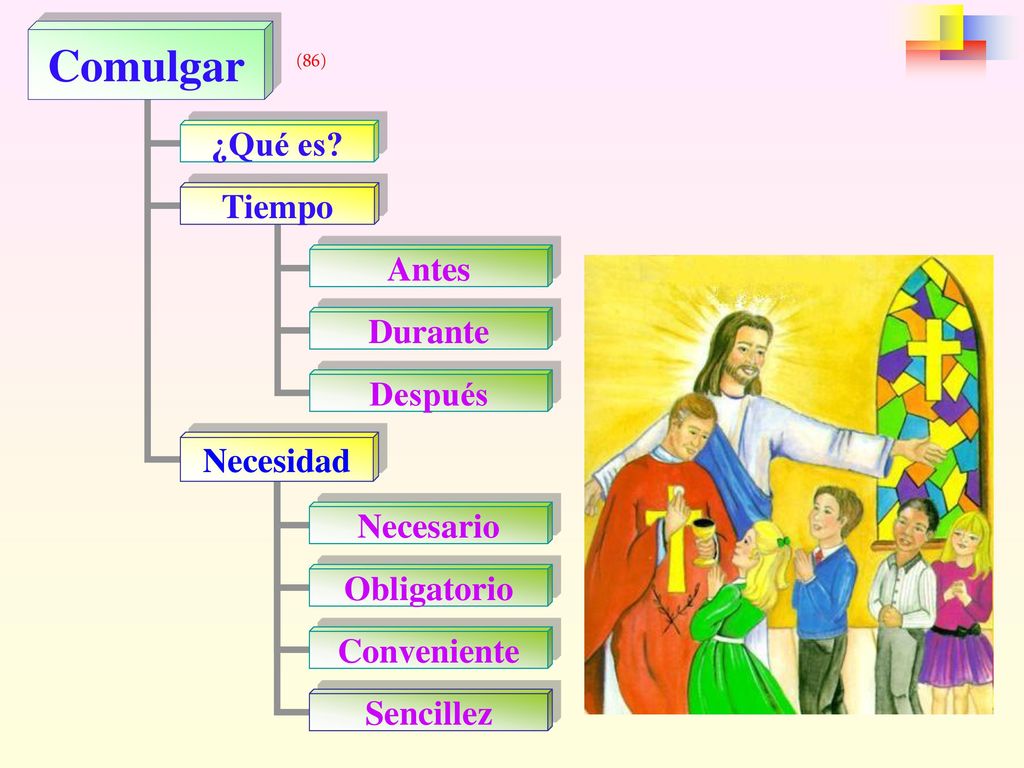 Comulgar

(86)

¿Qué es?

Tiempo

Antes

Durante

Después

Necesidad

Necesario

Obligatorio

Conveniente

Sencillez